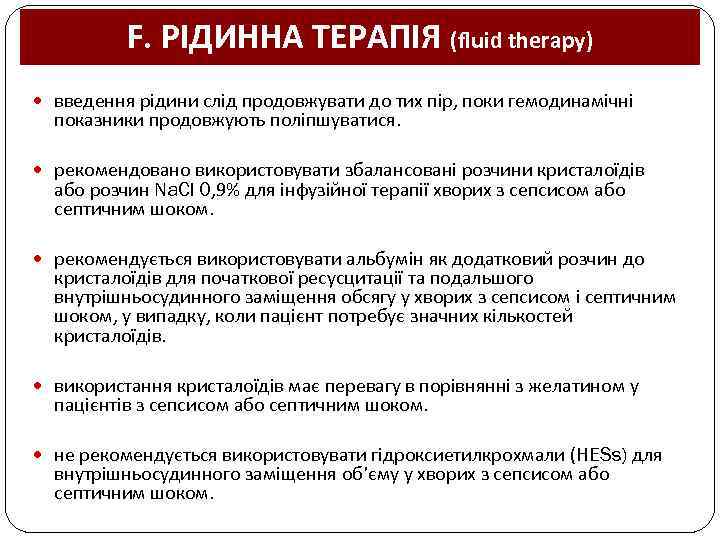 F. РІДИННА ТЕРАПІЯ (fluid therapy)

• введення рідини слід продовжувати до тих пір, поки гемодинамічні показники продовжують поліпшуватися.

• рекомендовано використовувати збалансовані розчини кристалоїдів або розчин NaCl 0,9% для інфузійної терапії хворих з сепсисом або септичним шоком.

• рекомендується використовувати альбумін як додатковий розчин до кристалоїдів для початкової ресусцитації та подальшого внутрішньосудинного заміщення обсягу у хворих з сепсисом і септичним шоком, у випадку, коли пацієнт потребує значних кількостей кристалоїдів.

• використання кристалоїдів має перевагу в порівнянні з желатином у пацієнтів з сепсисом або септичним шоком.

• не рекомендується використовувати гідроксиетилкрохмали (HESs) для внутрішньосудинного заміщення об'єму у хворих з сепсисом або септичним шоком.